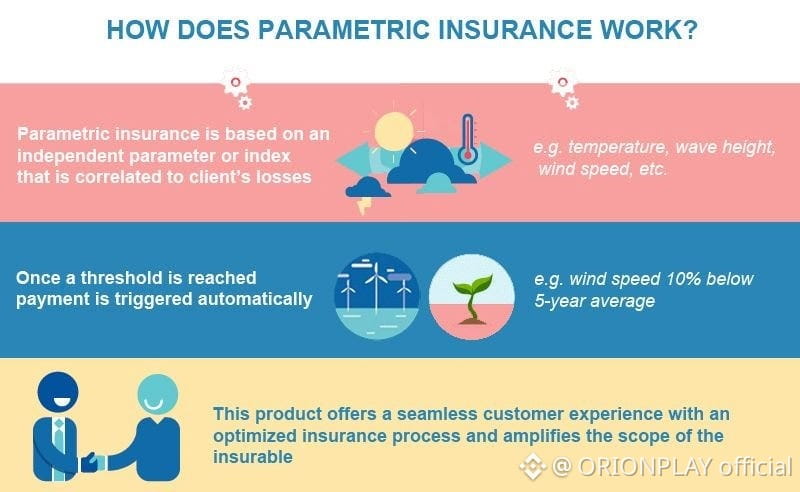 HOW DOES PARAMETRIC INSURANCE WORK?

Parametric insurance is based on an independent parameter or index that is correlated to client's losses

e.g. temperature, wave height, wind speed, etc.

Once a threshold is reached payment is triggered automatically

e.g. wind speed 10% below 5-year average

This product offers a seamless customer experience with an optimized insurance process and amplifies the scope of the insurable

@ ORIONPLAY official